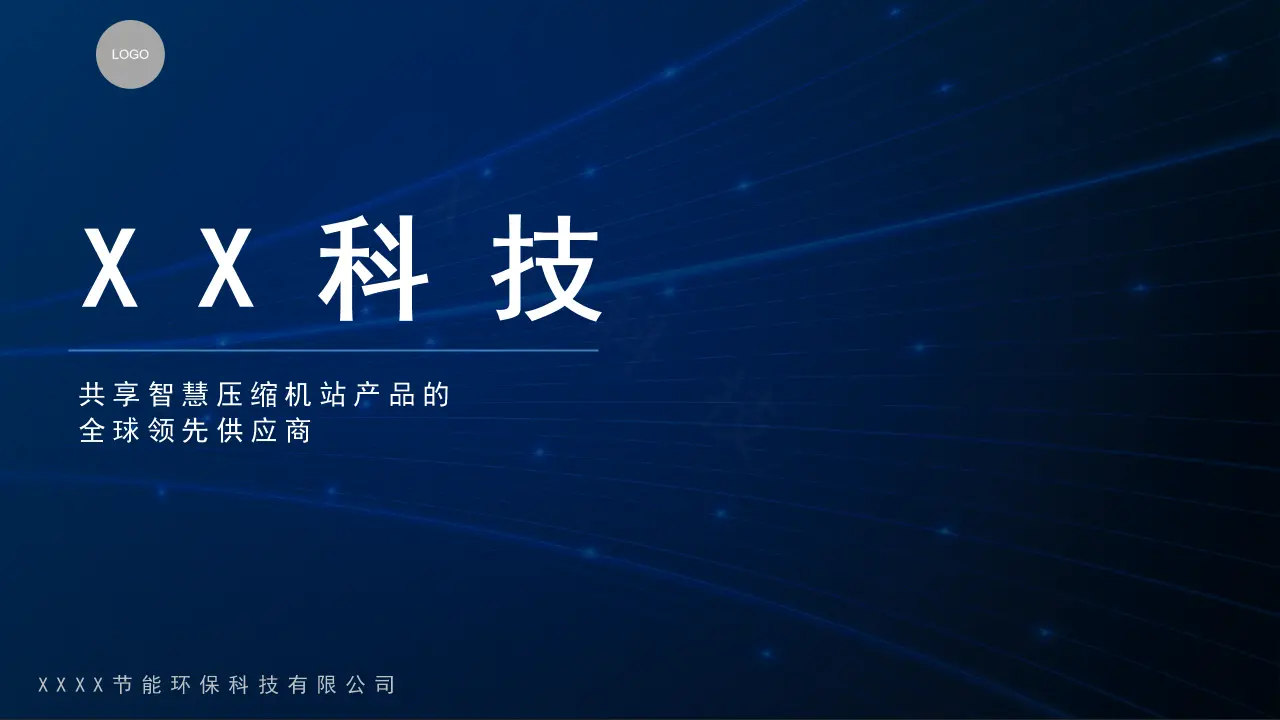 LOGO

XX科技

共享智慧压缩机站产品的
全球领先供应商

XXXX节能环保科技有限公司